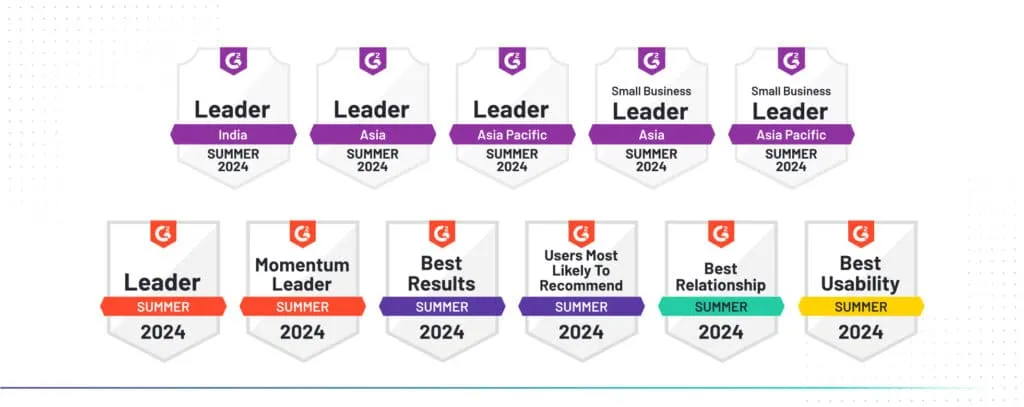 G2
Leader
India
SUMMER
2024

G2
Leader
Asia
SUMMER
2024

G2
Leader
Asia Pacific
SUMMER
2024

G2
Small Business
Leader
Asia
SUMMER
2024

G2
Small Business
Leader
Asia Pacific
SUMMER
2024

G2
Leader
SUMMER
2024

G2
Momentum Leader
SUMMER
2024

G2
Best Results
SUMMER
2024

G2
Users Most Likely To Recommend
SUMMER
2024

G2
Best Relationship
SUMMER
2024

G2
Best Usability
SUMMER
2024